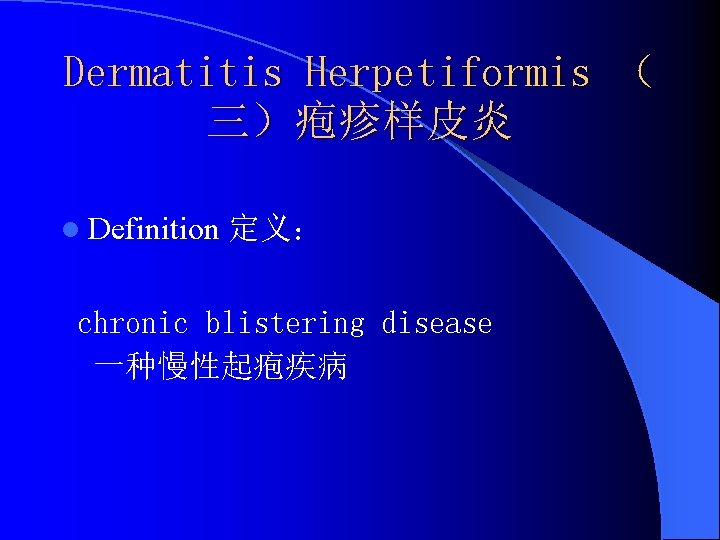 Dermatitis Herpetiformis （三）疱疹样皮炎

Definition 定义：

chronic blistering disease
一种慢性起疱疾病